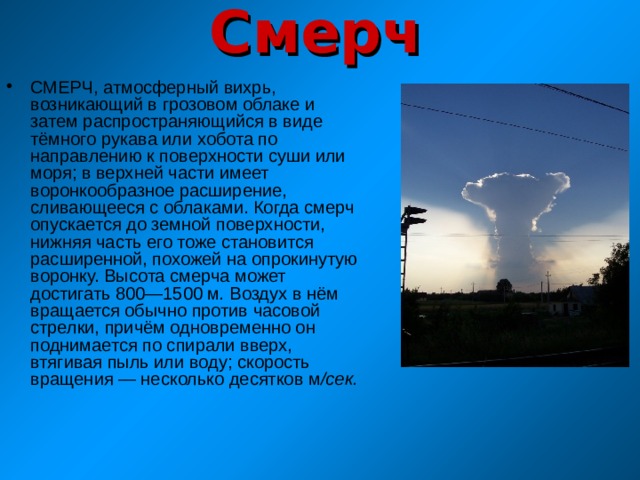 Смерч

• СМЕРЧ, атмосферный вихрь, возникающий в грозовом облаке и затем распространяющийся в виде тёмного рукава или хобота по направлению к поверхности суши или моря; в верхней части имеет воронкообразное расширение, сливающееся с облаками. Когда смерч опускается до земной поверхности, нижняя часть его тоже становится расширенной, похожей на опрокинутую воронку. Высота смерча может достигать 800—1500 м. Воздух в нём вращается обычно против часовой стрелки, причём одновременно он поднимается по спирали вверх, втягивая пыль или воду; скорость вращения — несколько десятков м/сек.